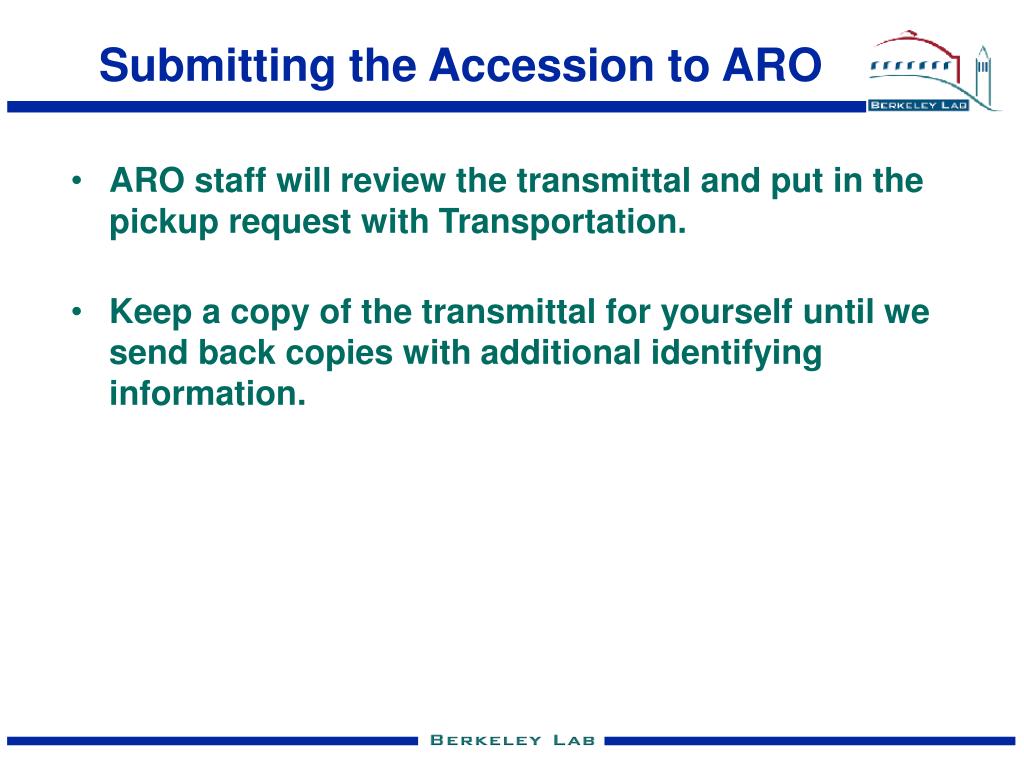 Submitting the Accession to ARO

BERKELEY LAB

• ARO staff will review the transmittal and put in the pickup request with Transportation.

• Keep a copy of the transmittal for yourself until we send back copies with additional identifying information.

BERKELEY LAB